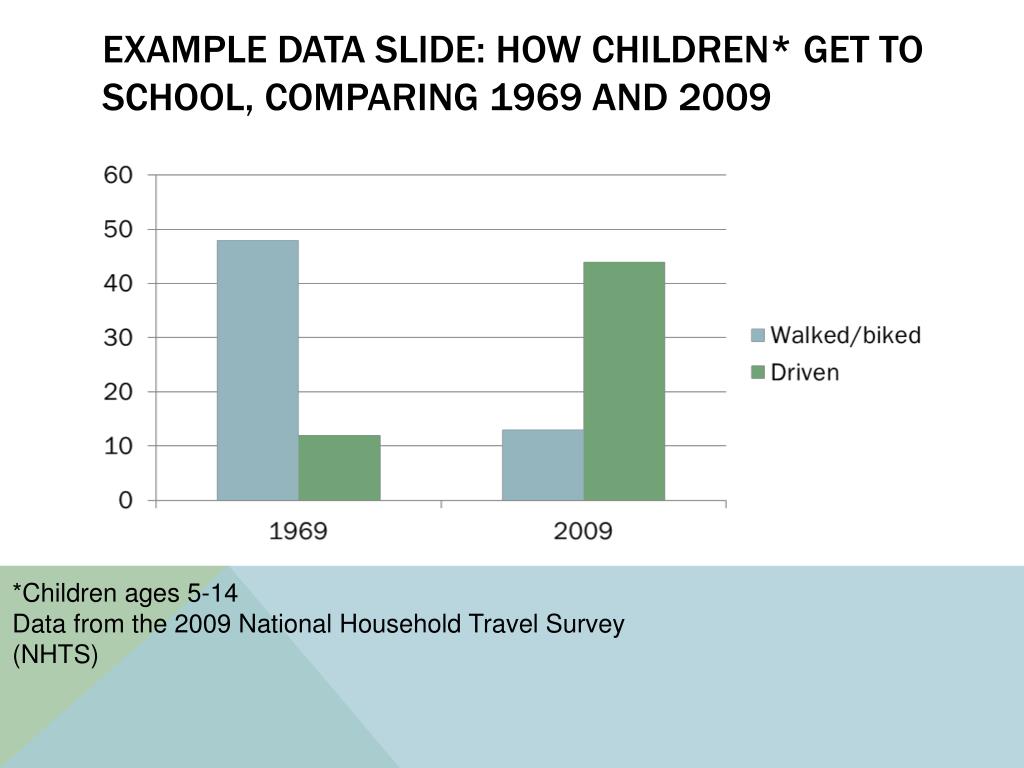 EXAMPLE DATA SLIDE: HOW CHILDREN* GET TO SCHOOL, COMPARING 1969 AND 2009

60
50
40
30
20
10
0

1969
2009

Walked/biked
Driven

*Children ages 5-14
Data from the 2009 National Household Travel Survey (NHTS)